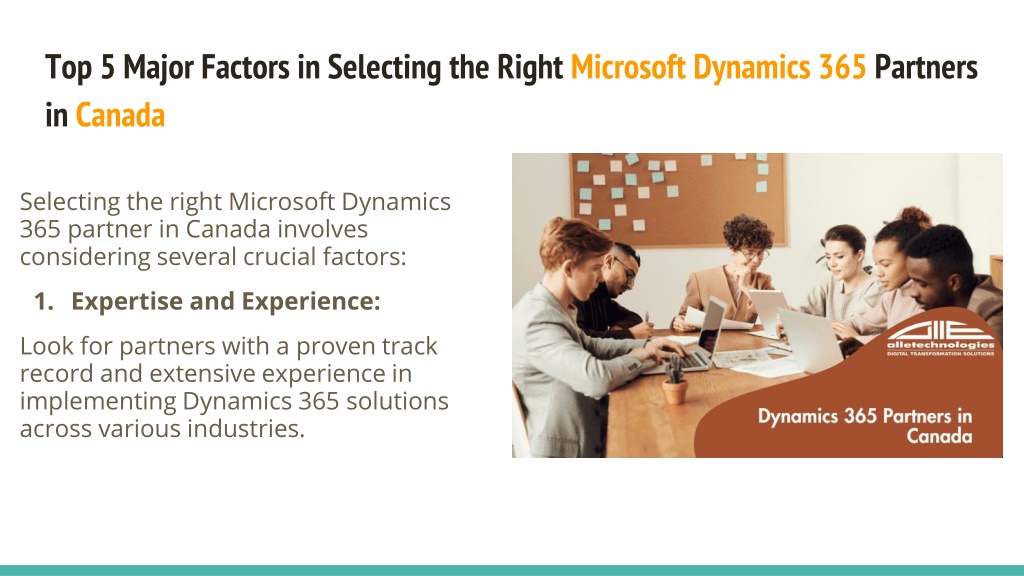 Top 5 Major Factors in Selecting the Right Microsoft Dynamics 365 Partners in Canada

Selecting the right Microsoft Dynamics 365 partner in Canada involves considering several crucial factors:

1. Expertise and Experience:

Look for partners with a proven track record and extensive experience in implementing Dynamics 365 solutions across various industries.

alletechnologies
DIGITAL TRANSFORMATION SOLUTIONS

Dynamics 365 Partners in Canada